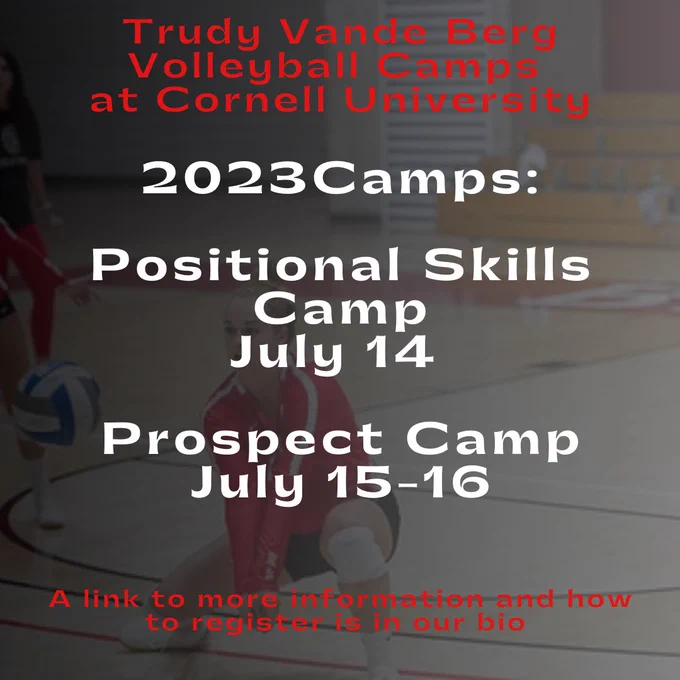 Trudy Vande Berg Volleyball Camps at Cornell University

2023Camps:

Positional Skills Camp
July 14

Prospect Camp
July 15-16

A link to more information and how to register is in our bio